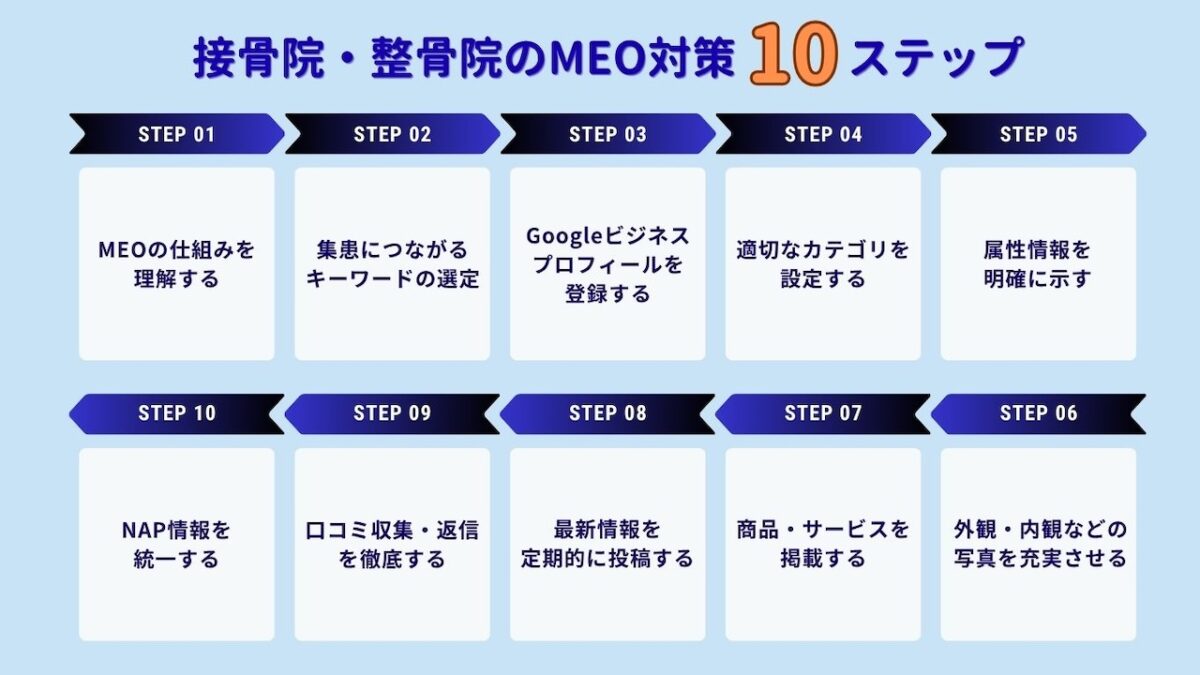 接骨院・整骨院のMEO対策 10 ステップ

STEP 01
MEOの仕組みを理解する

STEP 02
集患につながるキーワードの選定

STEP 03
Googleビジネスプロフィールを登録する

STEP 04
適切なカテゴリを設定する

STEP 05
属性情報を明確に示す

STEP 10
NAP情報を統一する

STEP 09
口コミ収集・返信を徹底する

STEP 08
最新情報を定期的に投稿する

STEP 07
商品・サービスを掲載する

STEP 06
外観・内観などの写真を充実させる